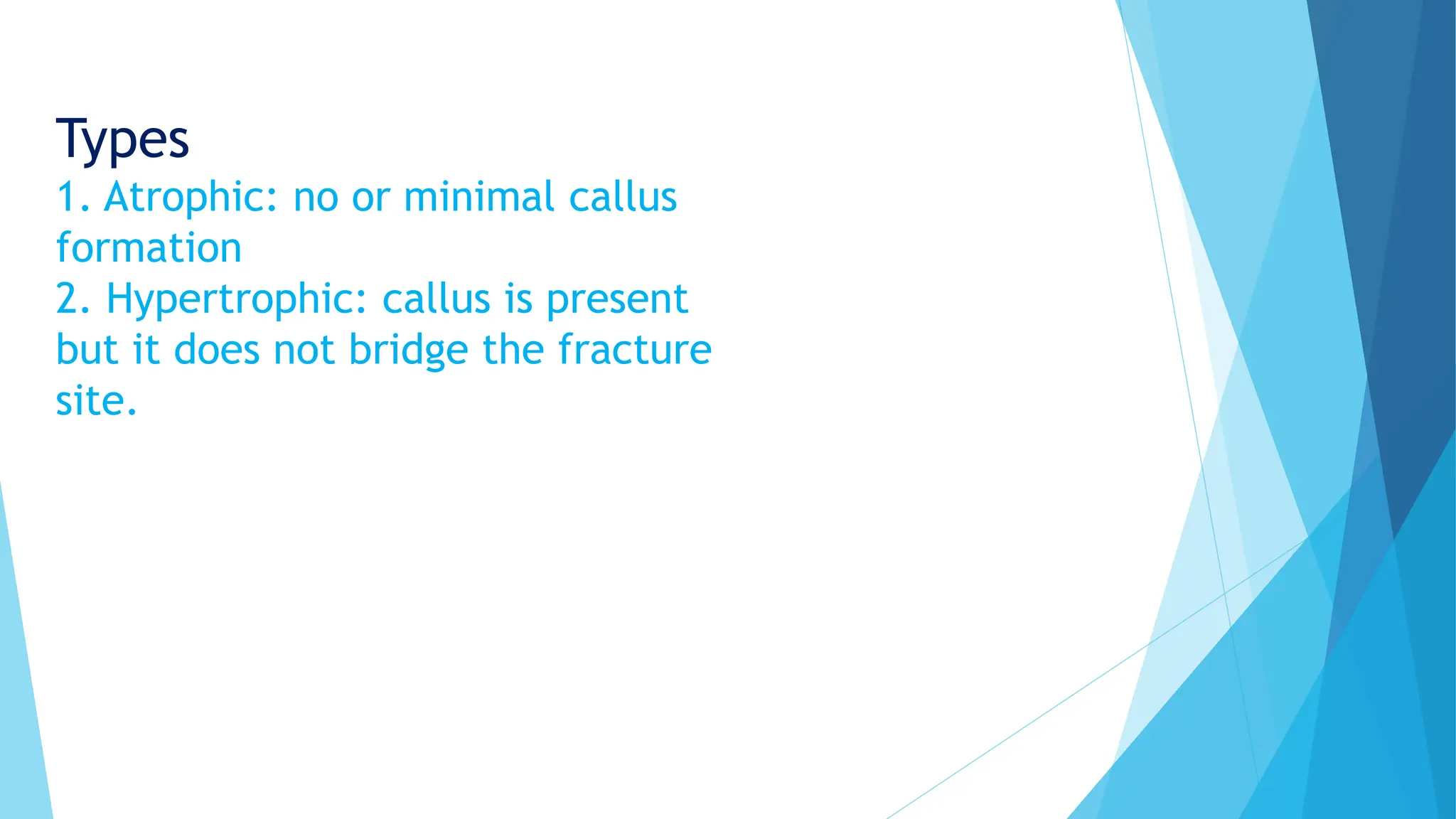 Types
1. Atrophic: no or minimal callus formation
2. Hypertrophic: callus is present but it does not bridge the fracture site.